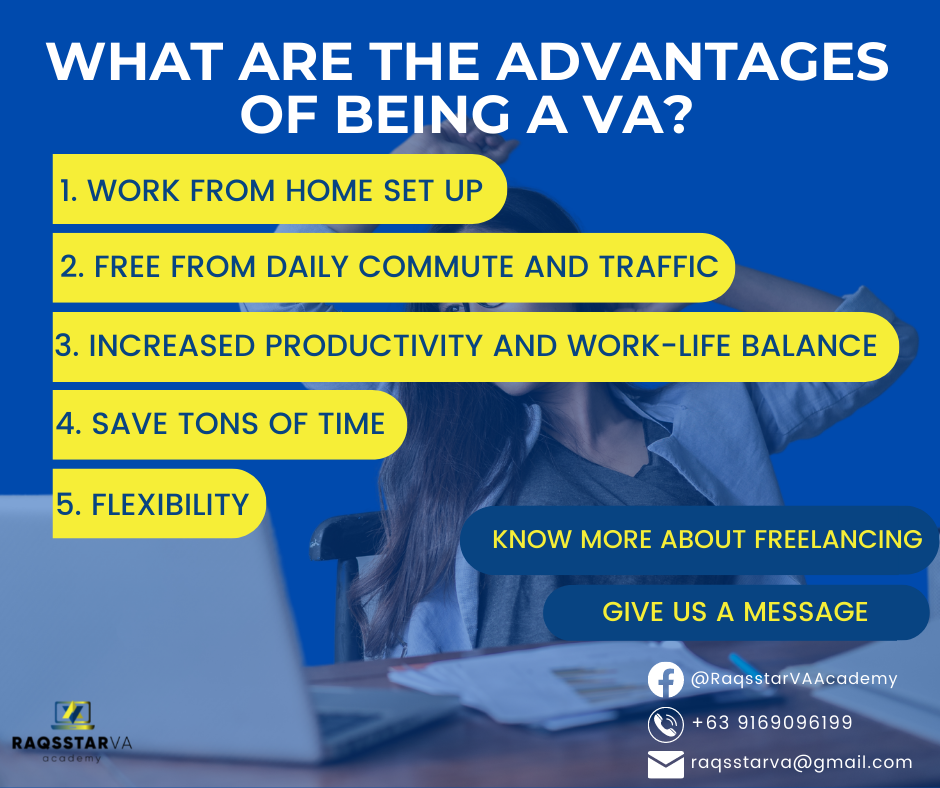 WHAT ARE THE ADVANTAGES OF BEING A VA?

1. WORK FROM HOME SET UP

2. FREE FROM DAILY COMMUTE AND TRAFFIC

3. INCREASED PRODUCTIVITY AND WORK-LIFE BALANCE

4. SAVE TONS OF TIME

5. FLEXIBILITY

KNOW MORE ABOUT FREELANCING

GIVE US A MESSAGE

@RaqsstarVAAcademy

+63 9169096199

raqsstarva@gmail.com

RAQSSTARVA
academy